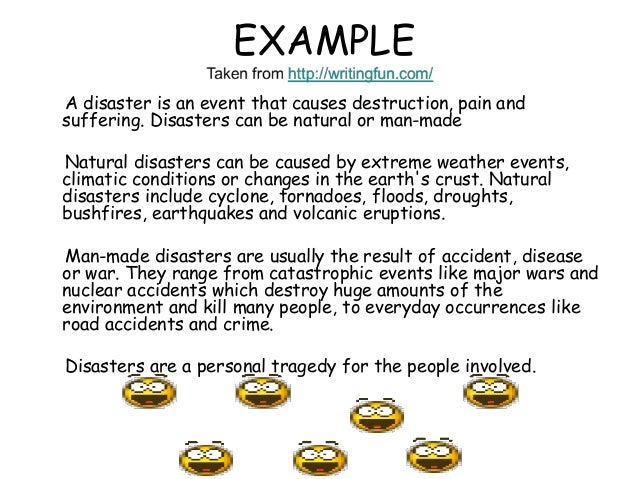 EXAMPLE

Taken from http://writingfun.com/

A disaster is an event that causes destruction, pain and suffering. Disasters can be natural or man-made

Natural disasters can be caused by extreme weather events, climatic conditions or changes in the earth's crust. Natural disasters include cyclone, tornadoes, floods, droughts, bushfires, earthquakes and volcanic eruptions.

Man-made disasters are usually the result of accident, disease or war. They range from catastrophic events like major wars and nuclear accidents which destroy huge amounts of the environment and kill many people, to everyday occurrences like road accidents and crime.

Disasters are a personal tragedy for the people involved.